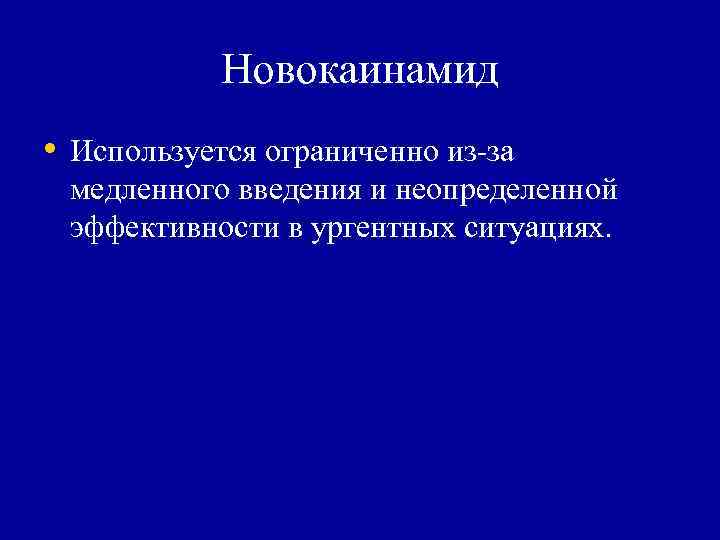 Новокаинамид

• Используется ограниченно из-за медленного введения и неопределенной эффективности в ургентных ситуациях.